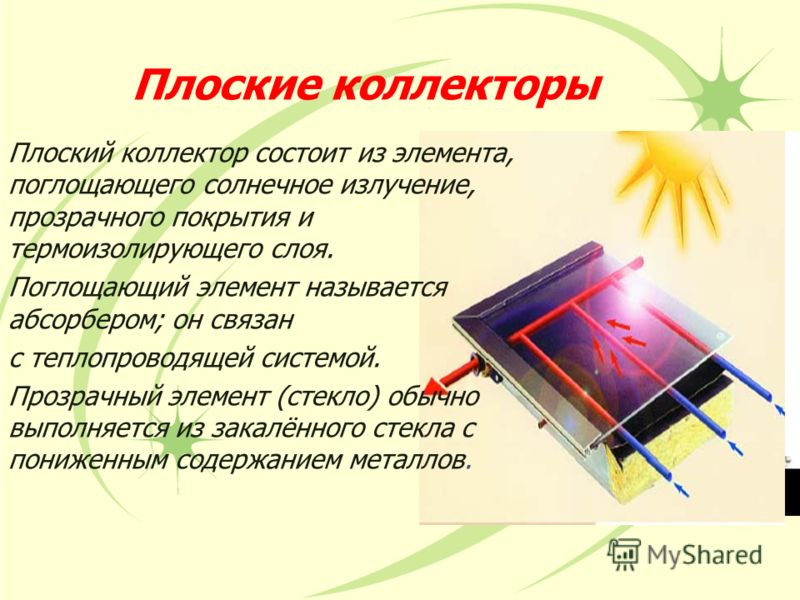 Плоские коллекторы

Плоский коллектор состоит из элемента, поглощающего солнечное излучение, прозрачного покрытия и термоизолирующего слоя.

Поглощающий элемент называется абсорбером; он связан с теплопроводящей системой.

Прозрачный элемент (стекло) обычно выполняется из закалённого стекла с пониженным содержанием металлов.

MyShared